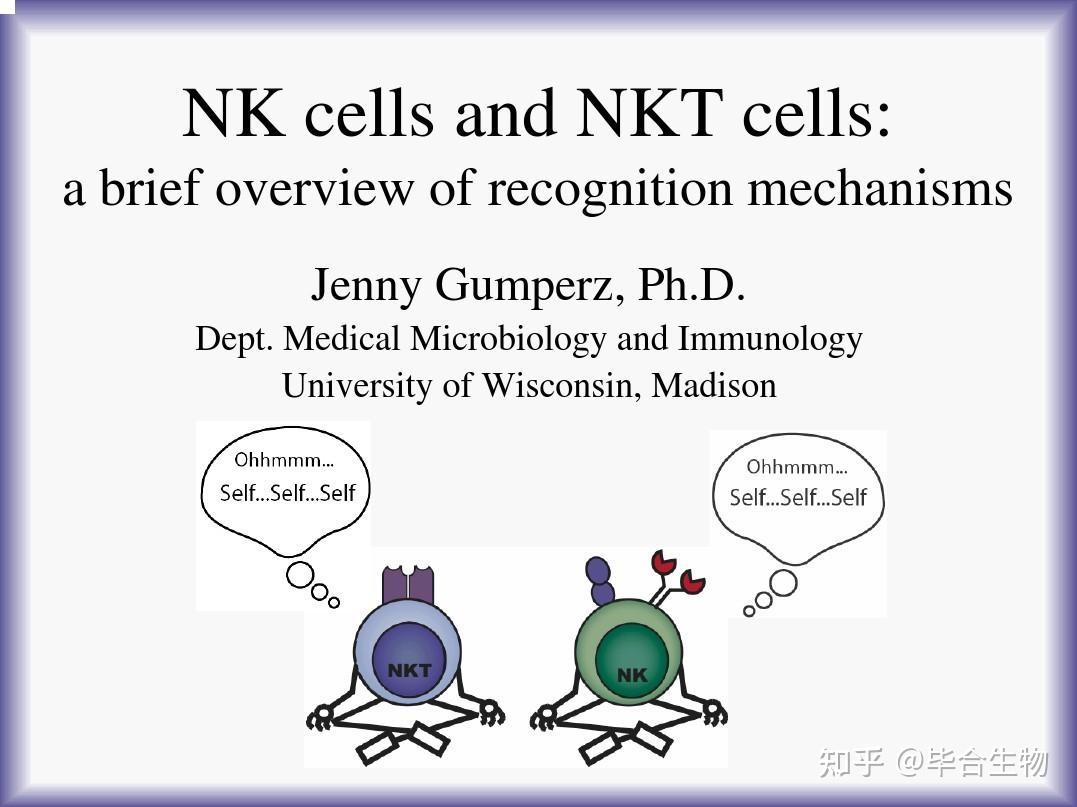 NK cells and NKT cells:
a brief overview of recognition mechanisms

Jenny Gumperz, Ph.D.
Dept. Medical Microbiology and Immunology
University of Wisconsin, Madison

Ohhmmm...
Self...Self...Self

Ohhmmm...
Self...Self...Self

NKT

NK

知乎 @毕合生物